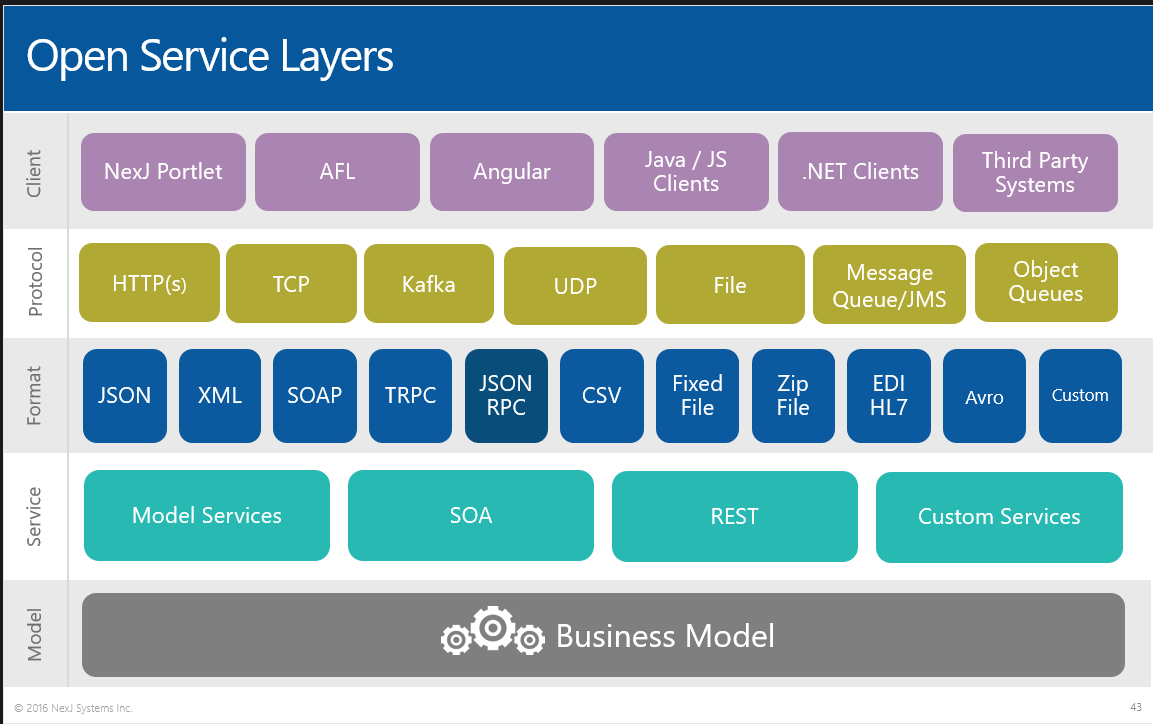 Open Service Layers

Client
NexJ Portlet
AFL
Angular
Java / JS Clients
.NET Clients
Third Party Systems

Protocol
HTTP(s)
TCP
Kafka
UDP
File
Message Queue/JMS
Object Queues

Format
JSON
XML
SOAP
TRPC
JSON RPC
CSV
Fixed File
Zip File
EDI HL7
Avro
Custom

Service
Model Services
SOA
REST
Custom Services

Model
Business Model

© 2016 NexJ Systems Inc.
43